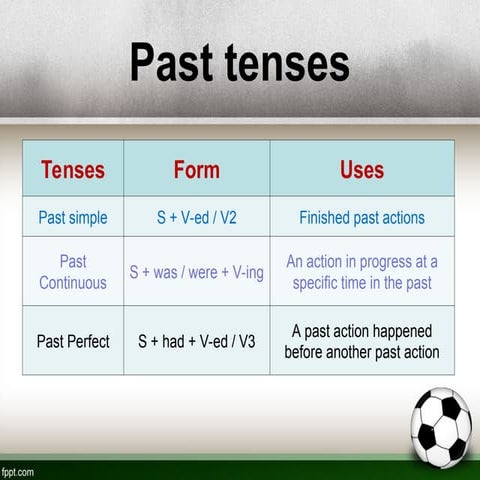 Past tenses

| Tenses | Form | Uses |
|---|---|---|
| Past simple | S + V-ed / V2 | Finished past actions |
| Past Continuous | S + was / were + V-ing | An action in progress at a specific time in the past |
| Past Perfect | S + had + V-ed / V3 | A past action happened before another past action |

fppt.com